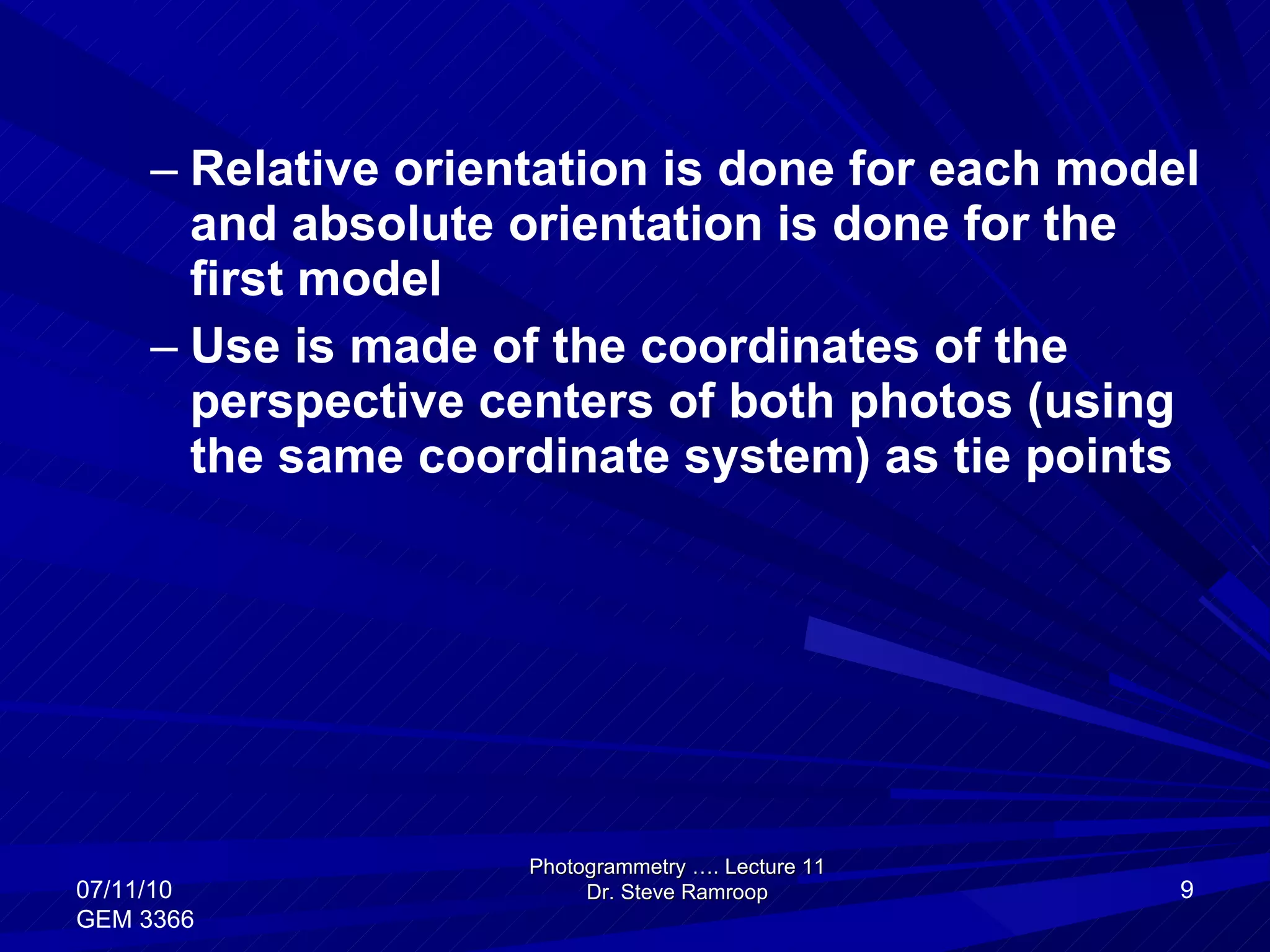 – Relative orientation is done for each model and absolute orientation is done for the first model

– Use is made of the coordinates of the perspective centers of both photos (using the same coordinate system) as tie points

07/11/10
GEM 3366

Photogrammetry …. Lecture 11
Dr. Steve Ramroop

9